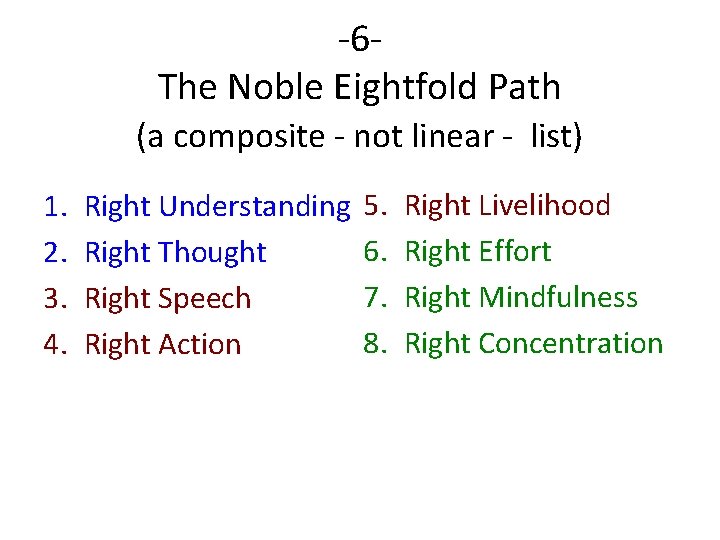 -6-
The Noble Eightfold Path
(a composite - not linear - list)

1. Right Understanding
2. Right Thought
3. Right Speech
4. Right Action

5. Right Livelihood
6. Right Effort
7. Right Mindfulness
8. Right Concentration